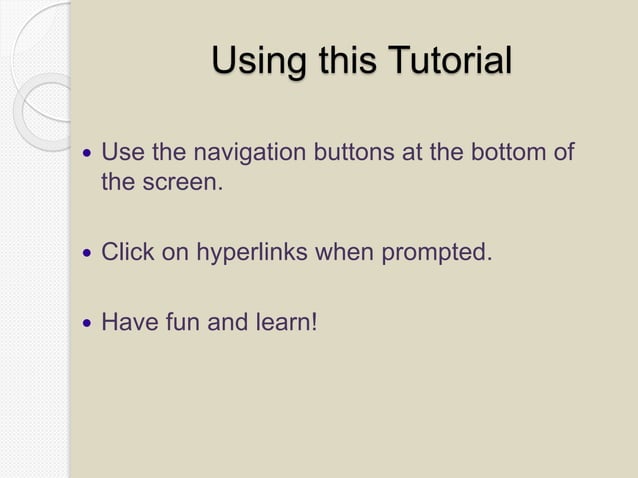 Using this Tutorial

• Use the navigation buttons at the bottom of the screen.

• Click on hyperlinks when prompted.

• Have fun and learn!